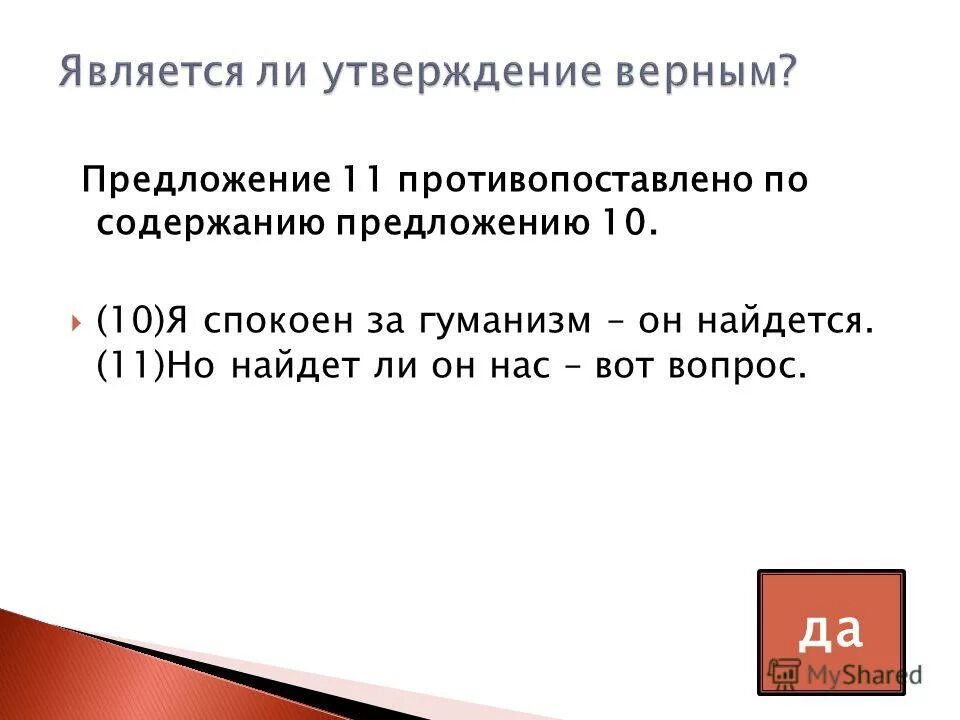 Является ли утверждение верным?

Предложение 11 противопоставлено по содержанию предложению 10.

(10)Я спокоен за гуманизм – он найдется. (11)Но найдет ли он нас – вот вопрос.

да

MyShared